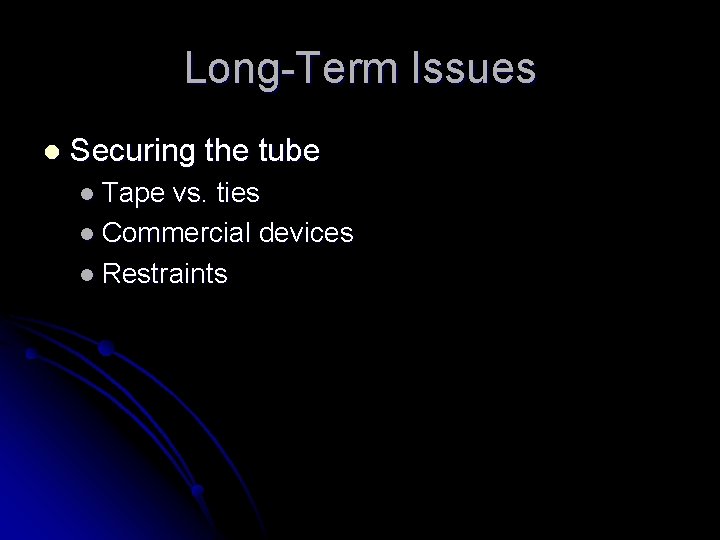 Long-Term Issues

- Securing the tube
  - Tape vs. ties
  - Commercial devices
  - Restraints